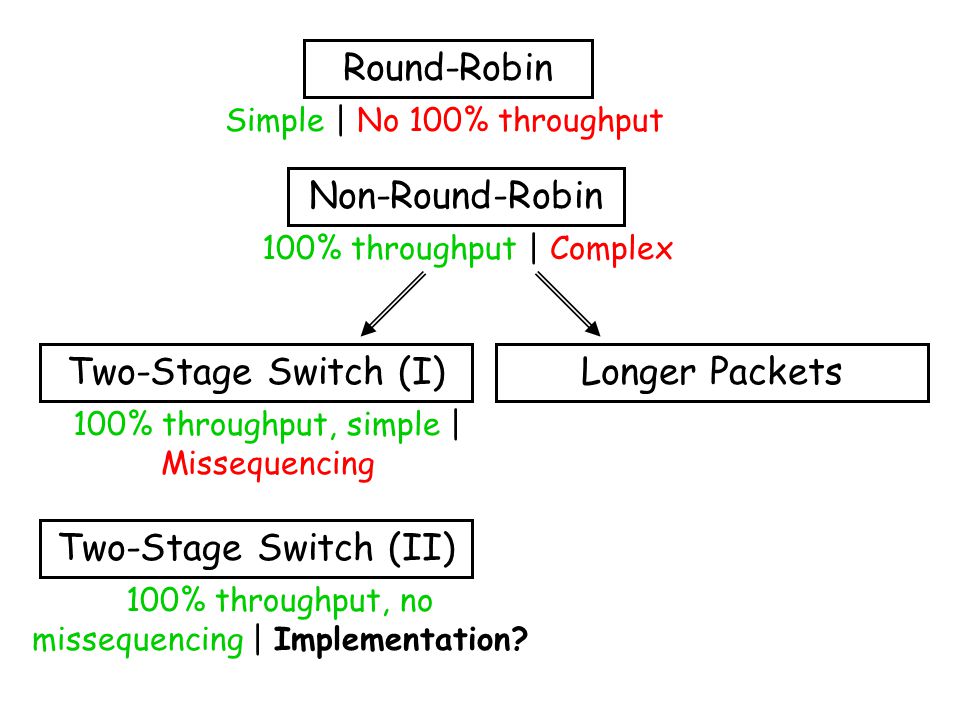 Round-Robin

Simple | No 100% throughput

Non-Round-Robin

100% throughput | Complex

Two-Stage Switch (I)

100% throughput, simple | Missequencing

Longer Packets

Two-Stage Switch (II)

100% throughput, no missequencing | Implementation?